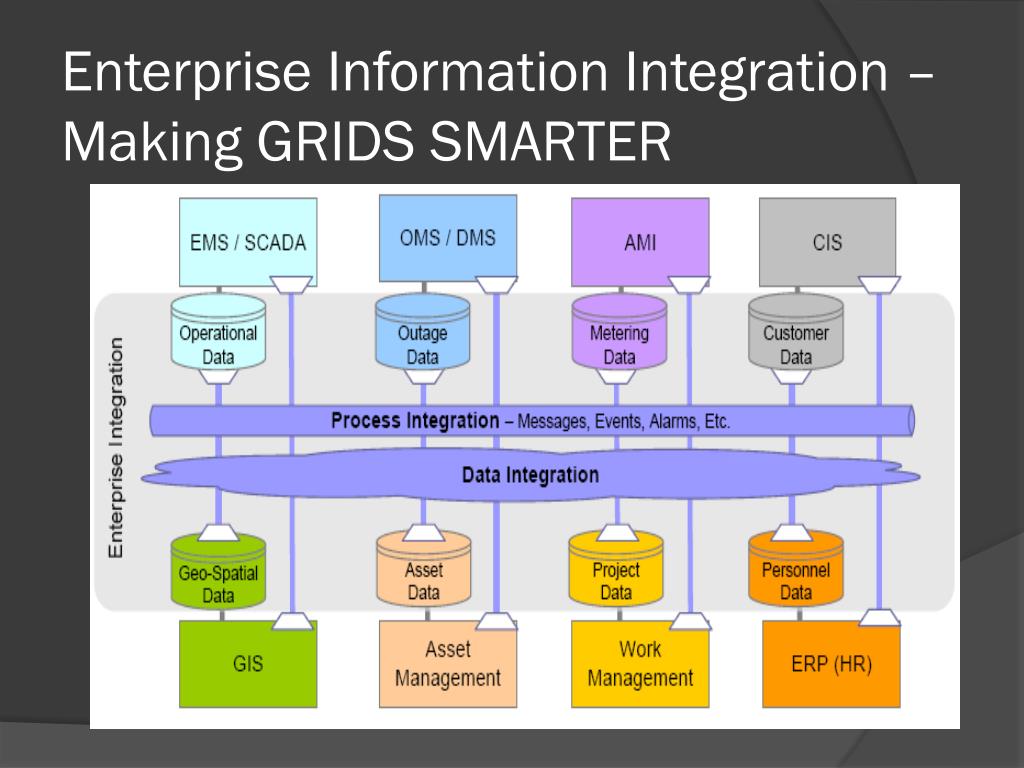 Enterprise Information Integration – Making GRIDS SMARTER

EMS / SCADA

OMS / DMS

AMI

CIS

Enterprise Integration

Operational Data

Outage Data

Metering Data

Customer Data

Process Integration – Messages, Events, Alarms, Etc.

Data Integration

Geo-Spatial Data

Asset Data

Project Data

Personnel Data

GIS

Asset Management

Work Management

ERP (HR)